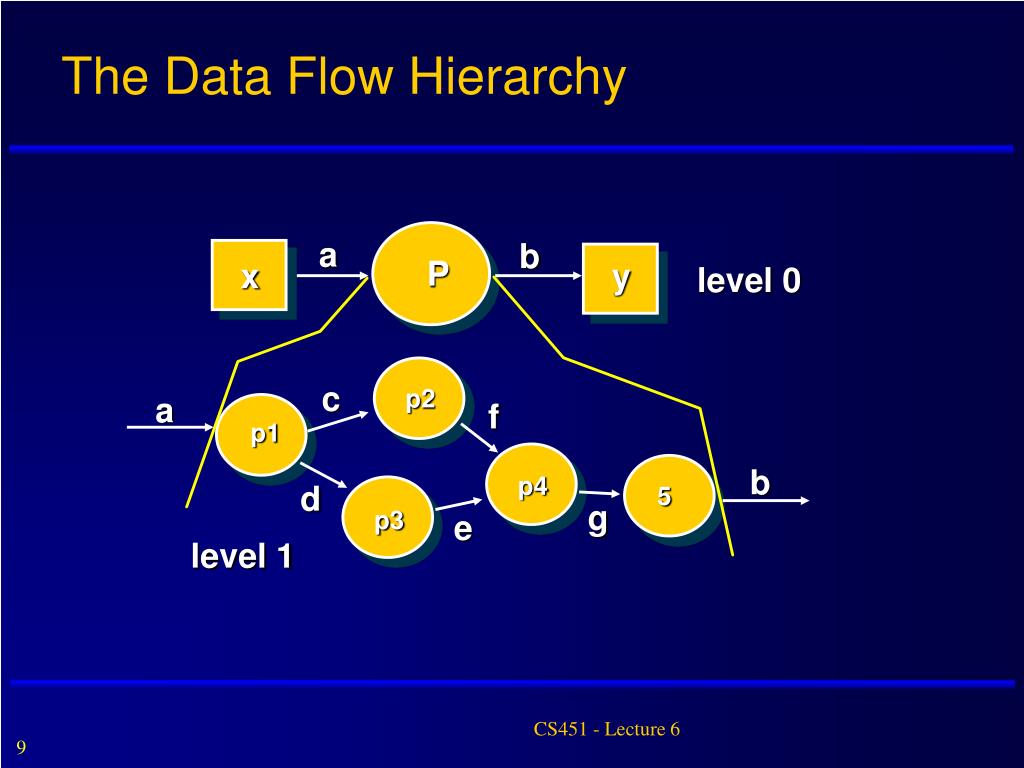 The Data Flow Hierarchy

x
a
P
b
y
level 0

a
p1
c
p2
f
d
p3
e
p4
g
5
b
level 1

CS451 - Lecture 6

9